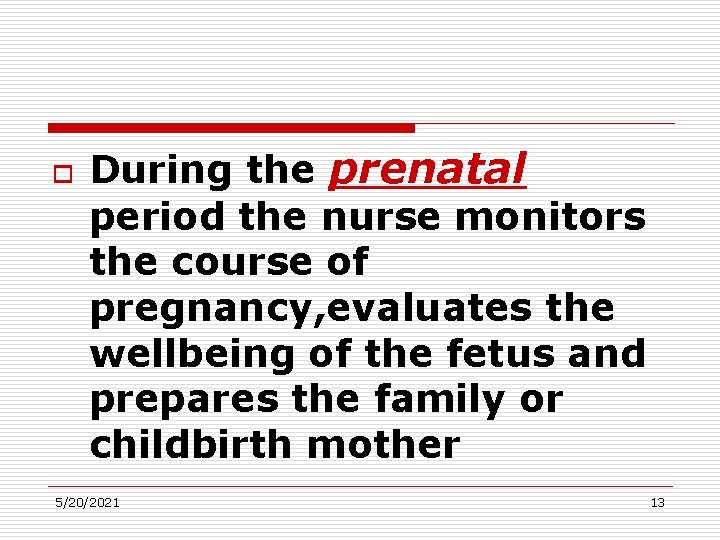 During the prenatal period the nurse monitors the course of pregnancy,evaluates the wellbeing of the fetus and prepares the family or childbirth mother

5/20/2021

13